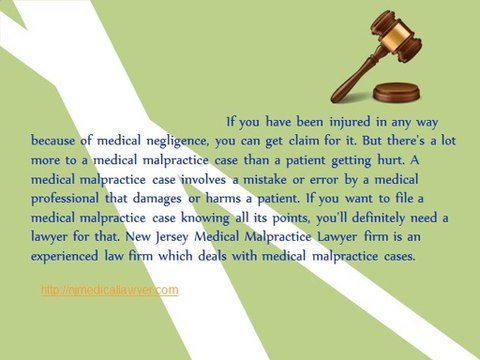 If you have been injured in any way because of medical negligence, you can get claim for it. But there's a lot more to a medical malpractice case than a patient getting hurt. A medical malpractice case involves a mistake or error by a medical professional that damages or harms a patient. If you want to file a medical malpractice case knowing all its points, you'll definitely need a lawyer for that. New Jersey Medical Malpractice Lawyer firm is an experienced law firm which deals with medical malpractice cases.

http://njmedicallawyer.com